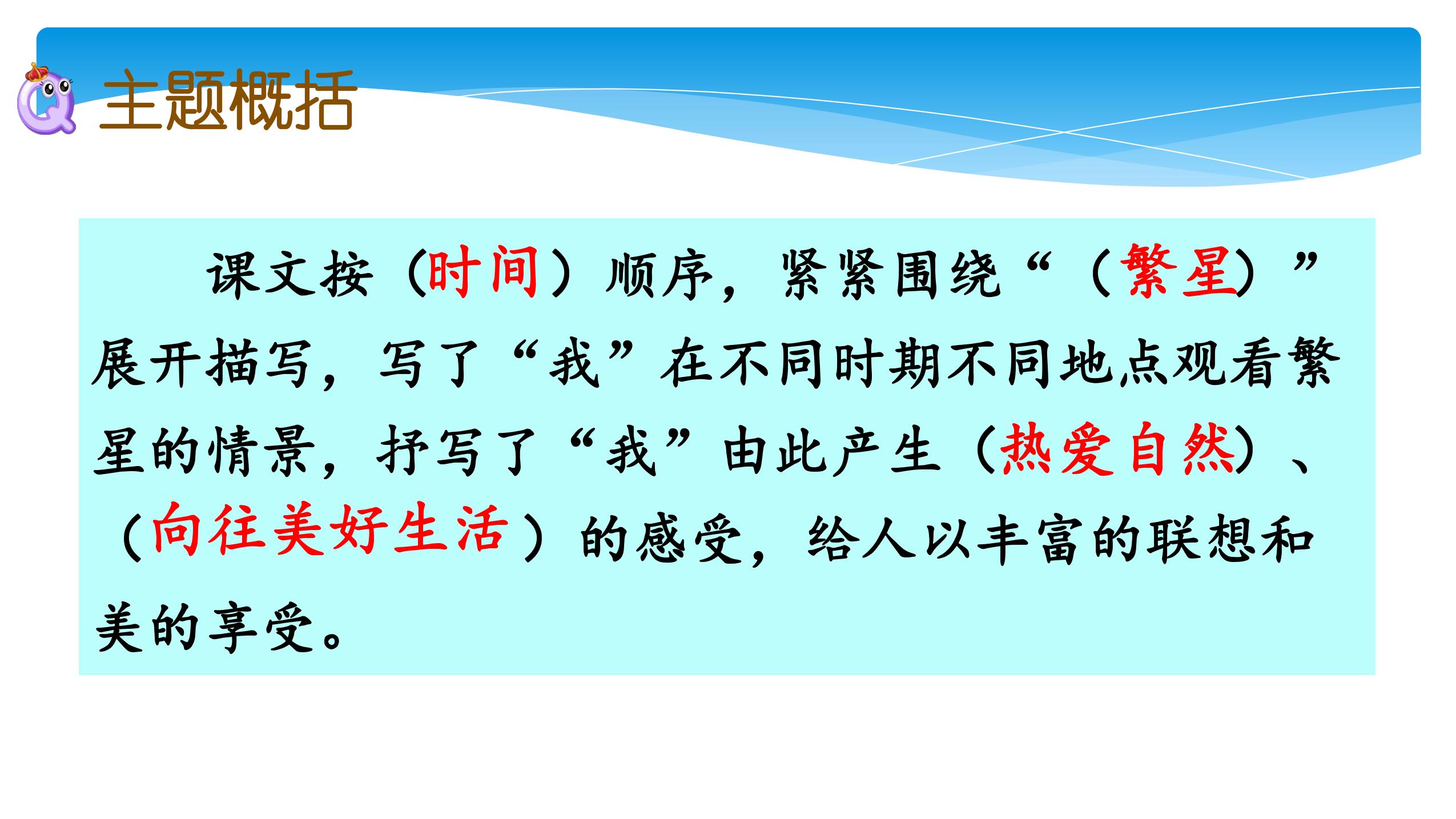 主题概括

课文按（时间）顺序，紧紧围绕“（繁星）”展开描写，写了“我”在不同时期不同地点观看繁星的情景，抒写了“我”由此产生（热爱自然）、（向往美好生活）的感受，给人以丰富的联想和美的享受。